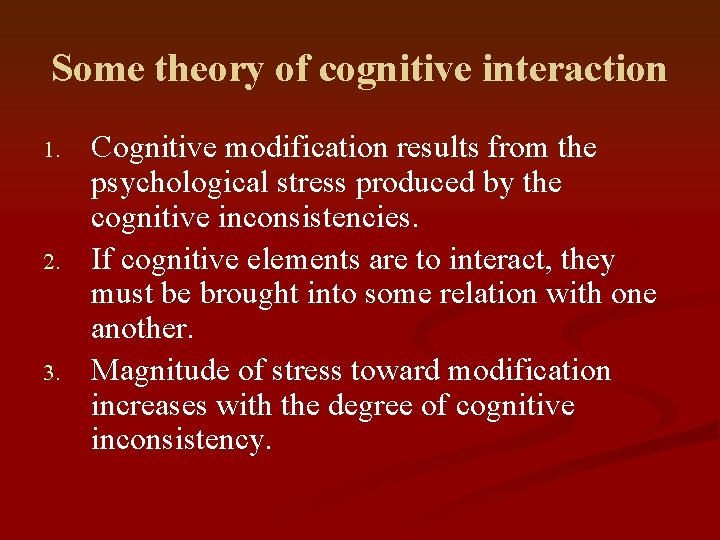 Some theory of cognitive interaction

1. Cognitive modification results from the psychological stress produced by the cognitive inconsistencies.
2. If cognitive elements are to interact, they must be brought into some relation with one another.
3. Magnitude of stress toward modification increases with the degree of cognitive inconsistency.